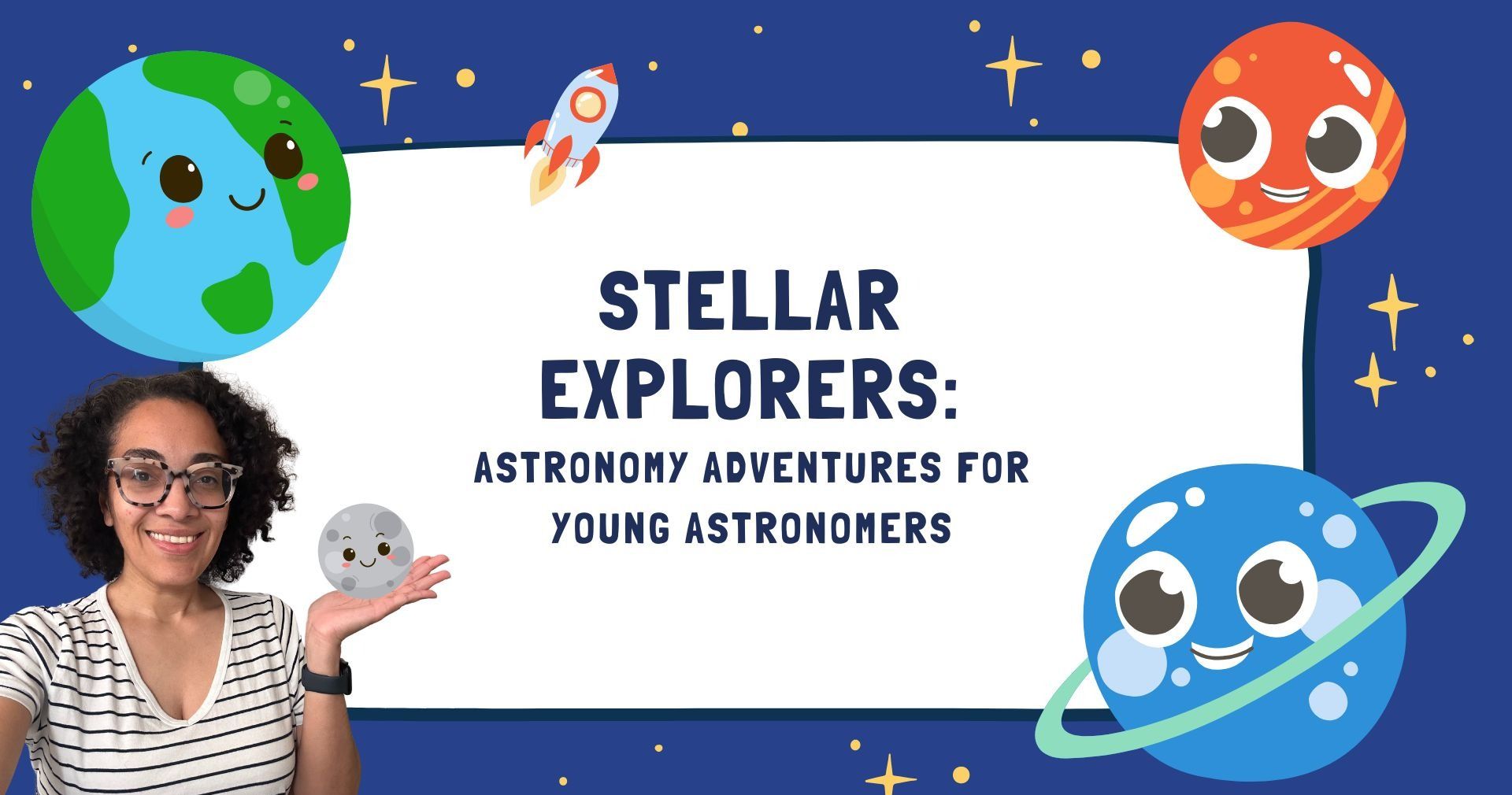 STELLAR EXPLORERS:

ASTRONOMY ADVENTURES FOR YOUNG ASTRONOMERS